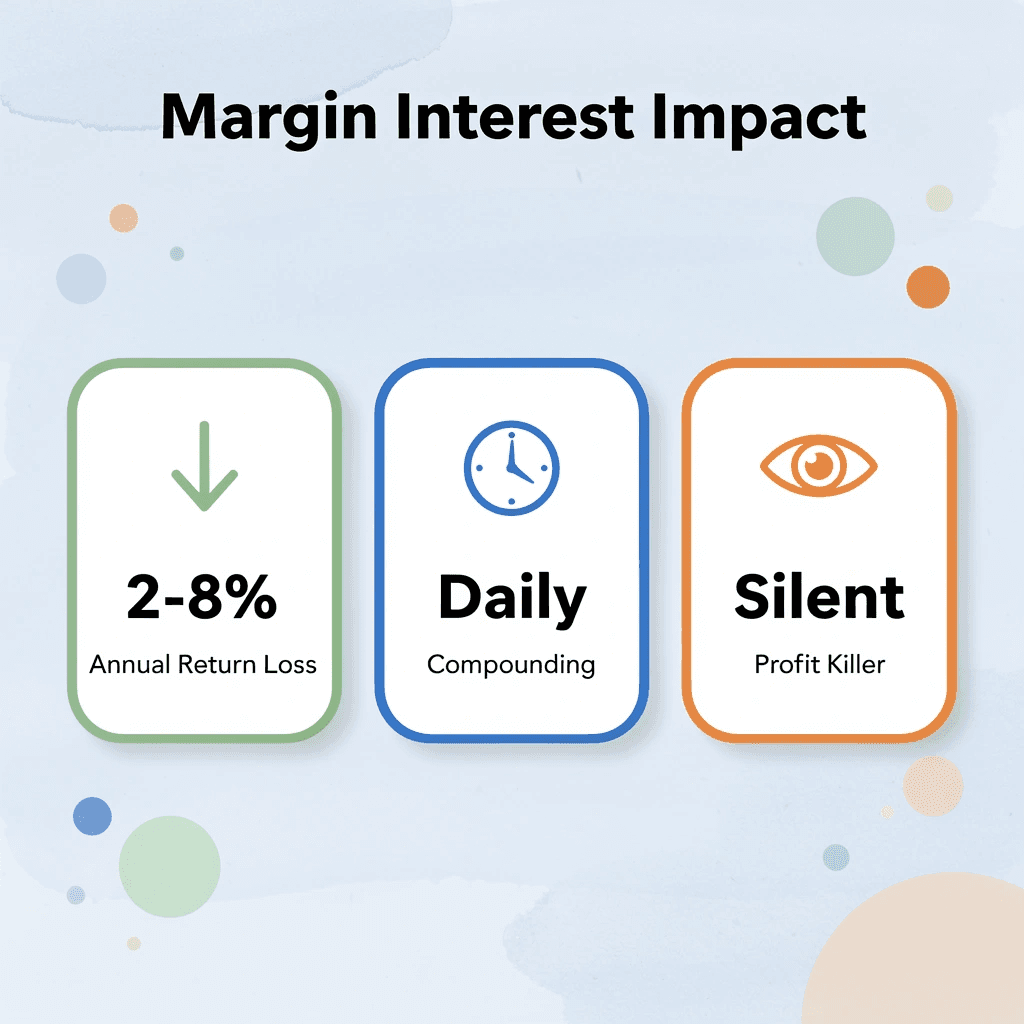 Margin Interest Impact

2-8%
Annual Return Loss

Daily
Compounding

Silent
Profit Killer